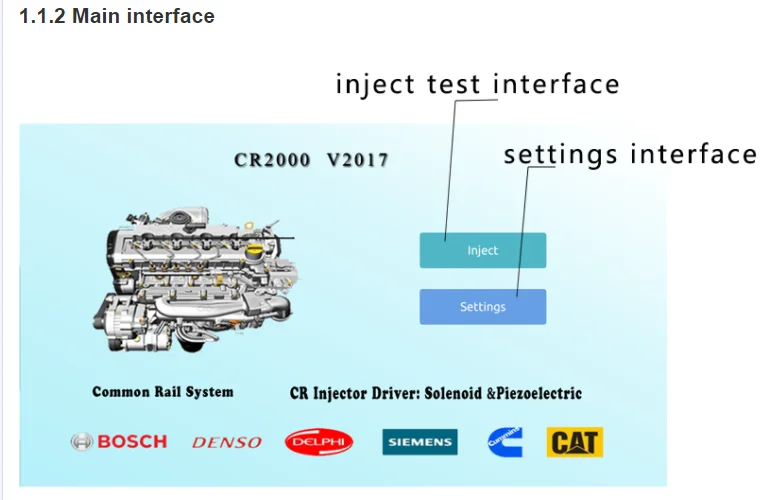 1.1.2 Main interface

inject test interface

settings interface

CR2000 V2017

Inject

Settings

Common Rail System

CR Injector Driver: Solenoid &Piezoelectric

BOSCH DENSO DELPHI SIEMENS Cummins CAT